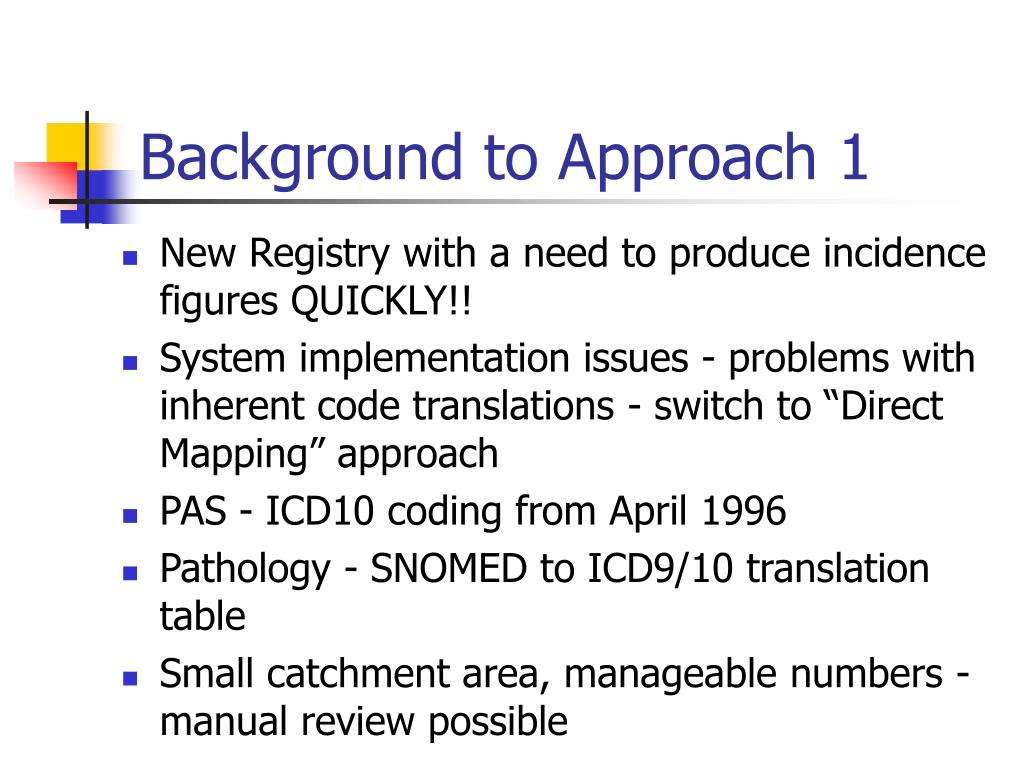 Background to Approach 1

- New Registry with a need to produce incidence figures QUICKLY!!
- System implementation issues - problems with inherent code translations - switch to “Direct Mapping” approach
- PAS - ICD10 coding from April 1996
- Pathology - SNOMED to ICD9/10 translation table
- Small catchment area, manageable numbers - manual review possible